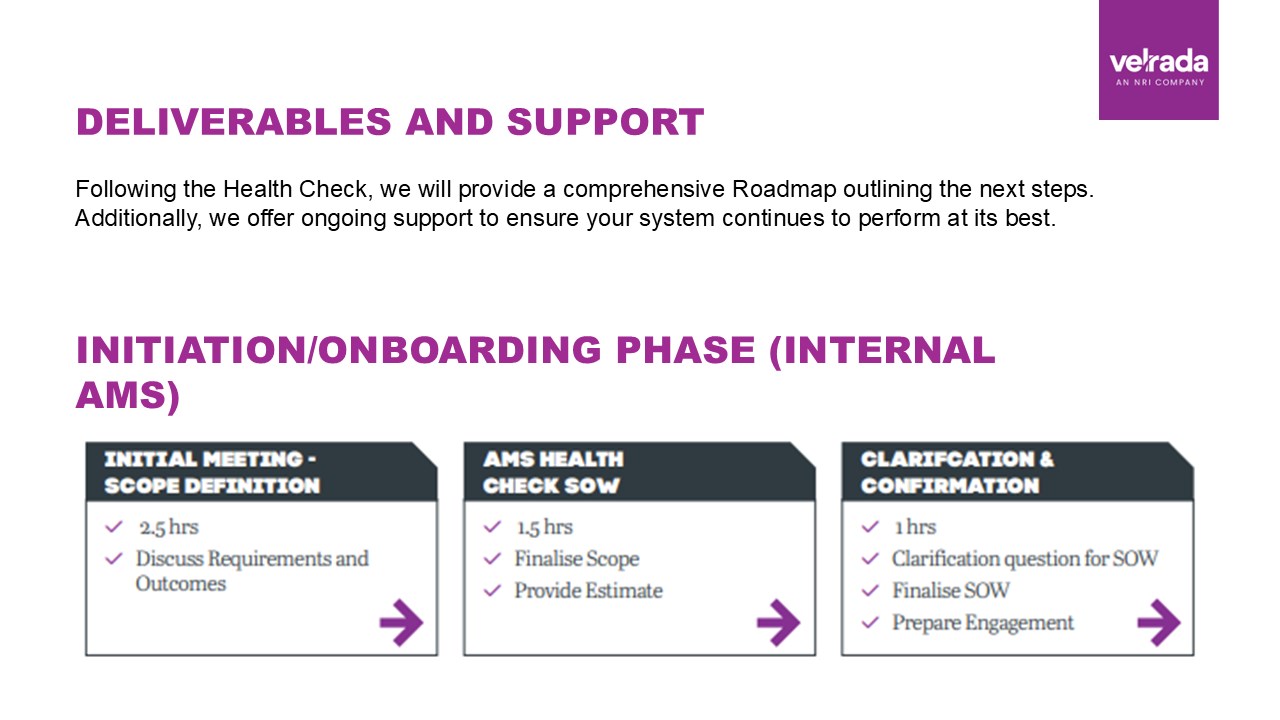 velrada
AN NRI COMPANY

DELIVERABLES AND SUPPORT

Following the Health Check, we will provide a comprehensive Roadmap outlining the next steps. Additionally, we offer ongoing support to ensure your system continues to perform at its best.

INITIATION/ONBOARDING PHASE (INTERNAL AMS)

INITIAL MEETING - SCOPE DEFINITION
2.5 hrs
Discuss Requirements and Outcomes

AMS HEALTH CHECK SOW
1.5 hrs
Finalise Scope
Provide Estimate

CLARIFCATION & CONFIRMATION
1 hrs
Clarification question for SOW
Finalise SOW
Prepare Engagement